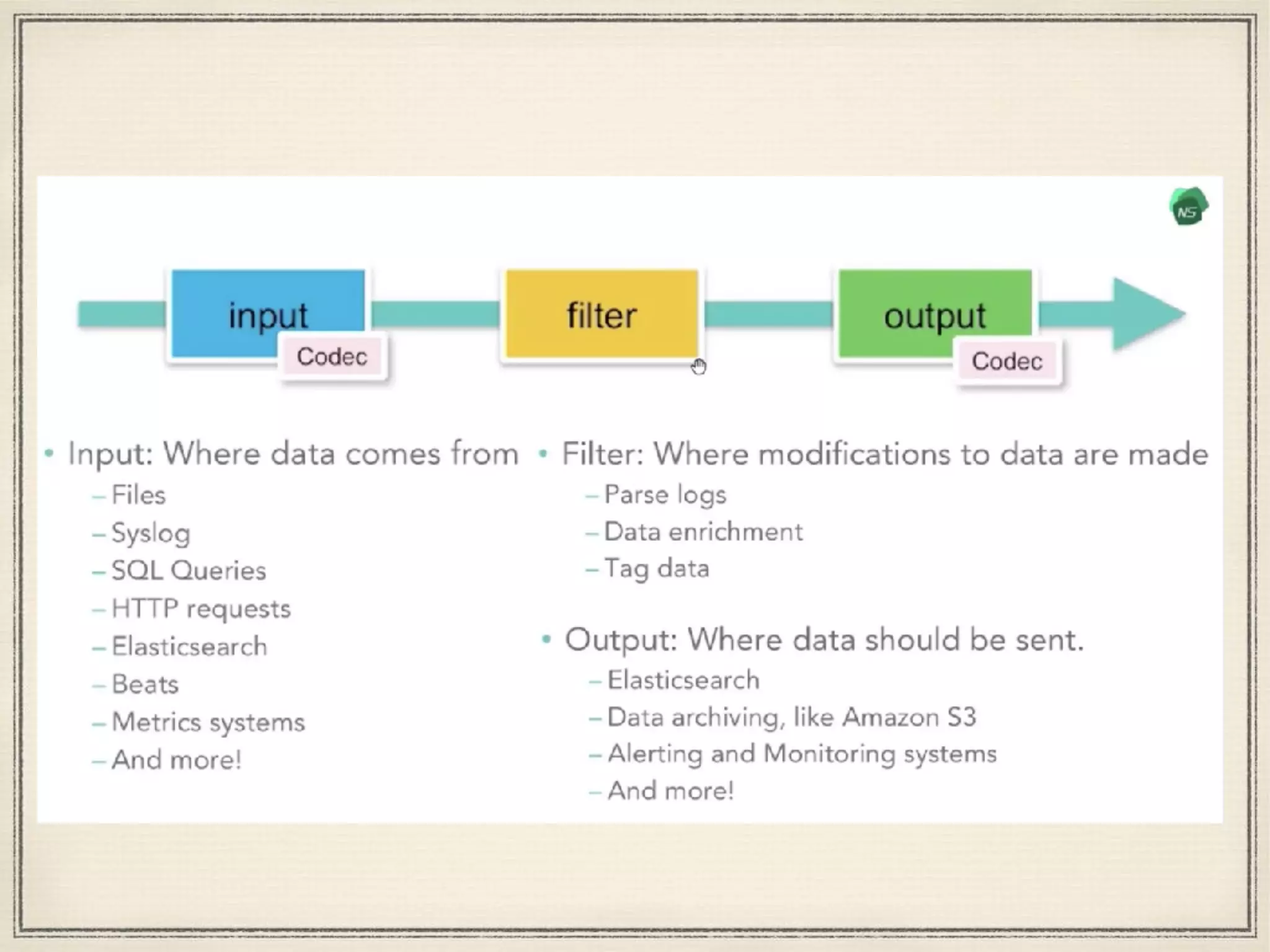 NS

input
Codec
filter
output
Codec

• Input: Where data comes from
– Files
– Syslog
– SQL Queries
– HTTP requests
– Elasticsearch
– Beats
– Metrics systems
– And more!

• Filter: Where modifications to data are made
– Parse logs
– Data enrichment
– Tag data

• Output: Where data should be sent.
– Elasticsearch
– Data archiving, like Amazon S3
– Alerting and Monitoring systems
– And more!